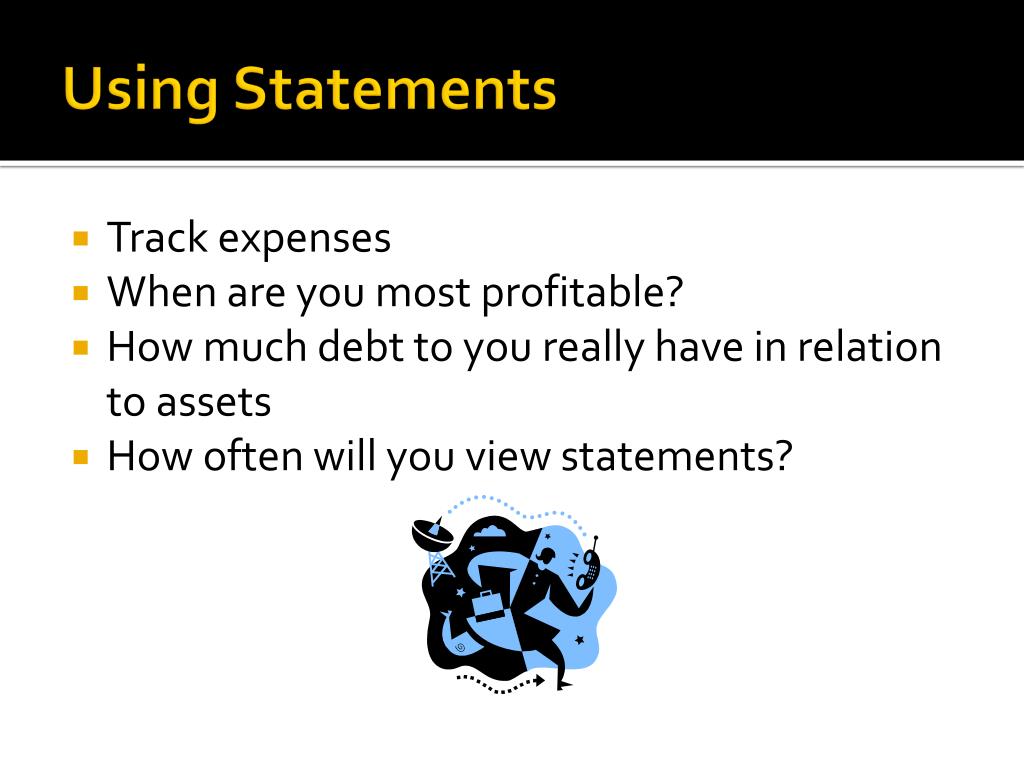 Using Statements

- Track expenses
- When are you most profitable?
- How much debt to you really have in relation to assets
- How often will you view statements?